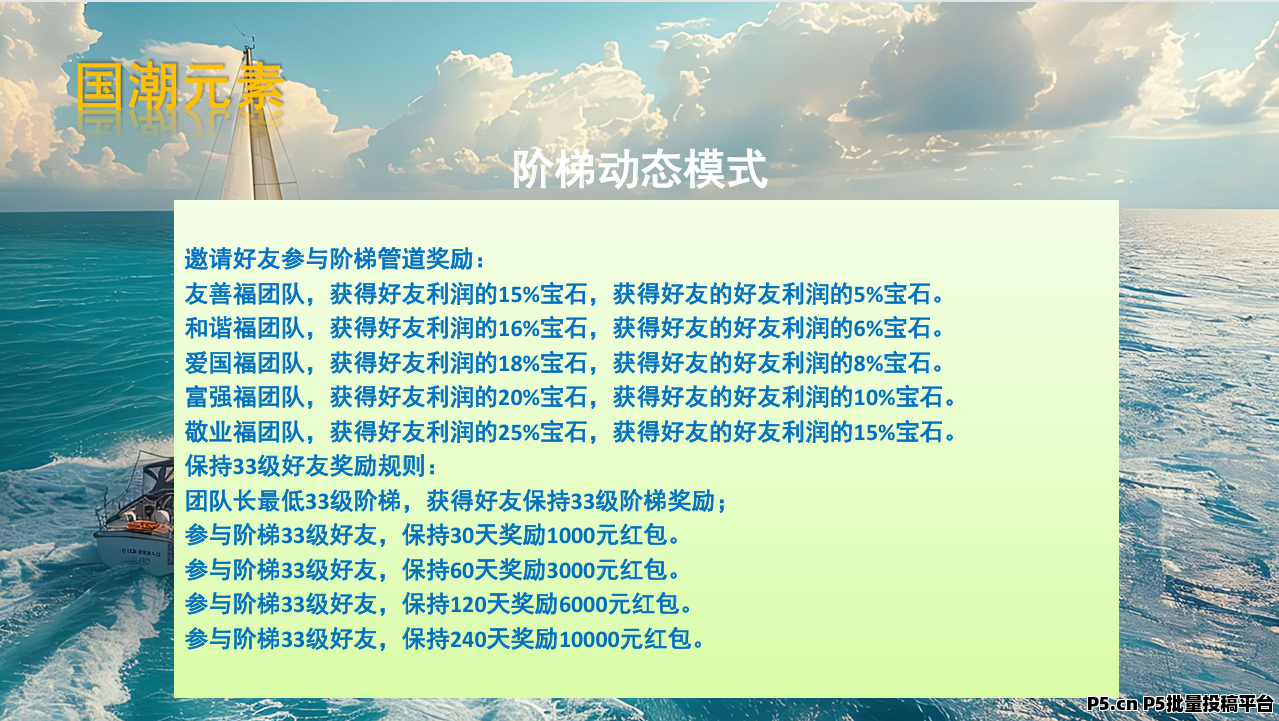 国潮元素

阶梯动态模式

邀请好友参与阶梯管道奖励：
友善福团队，获得好友利润的15%宝石，获得好友的好友利润的5%宝石。
和谐福团队，获得好友利润的16%宝石，获得好友的好友利润的6%宝石。
爱国福团队，获得好友利润的18%宝石，获得好友的好友利润的8%宝石。
富强福团队，获得好友利润的20%宝石，获得好友的好友利润的10%宝石。
敬业福团队，获得好友利润的25%宝石，获得好友的好友利润的15%宝石。
保持33级好友奖励规则：
团队长最低33级阶梯，获得好友保持33级阶梯奖励；
参与阶梯33级好友，保持30天奖励1000元红包。
参与阶梯33级好友，保持60天奖励3000元红包。
参与阶梯33级好友，保持120天奖励6000元红包。
参与阶梯33级好友，保持240天奖励10000元红包。

P5.cn P5批量投稿平台